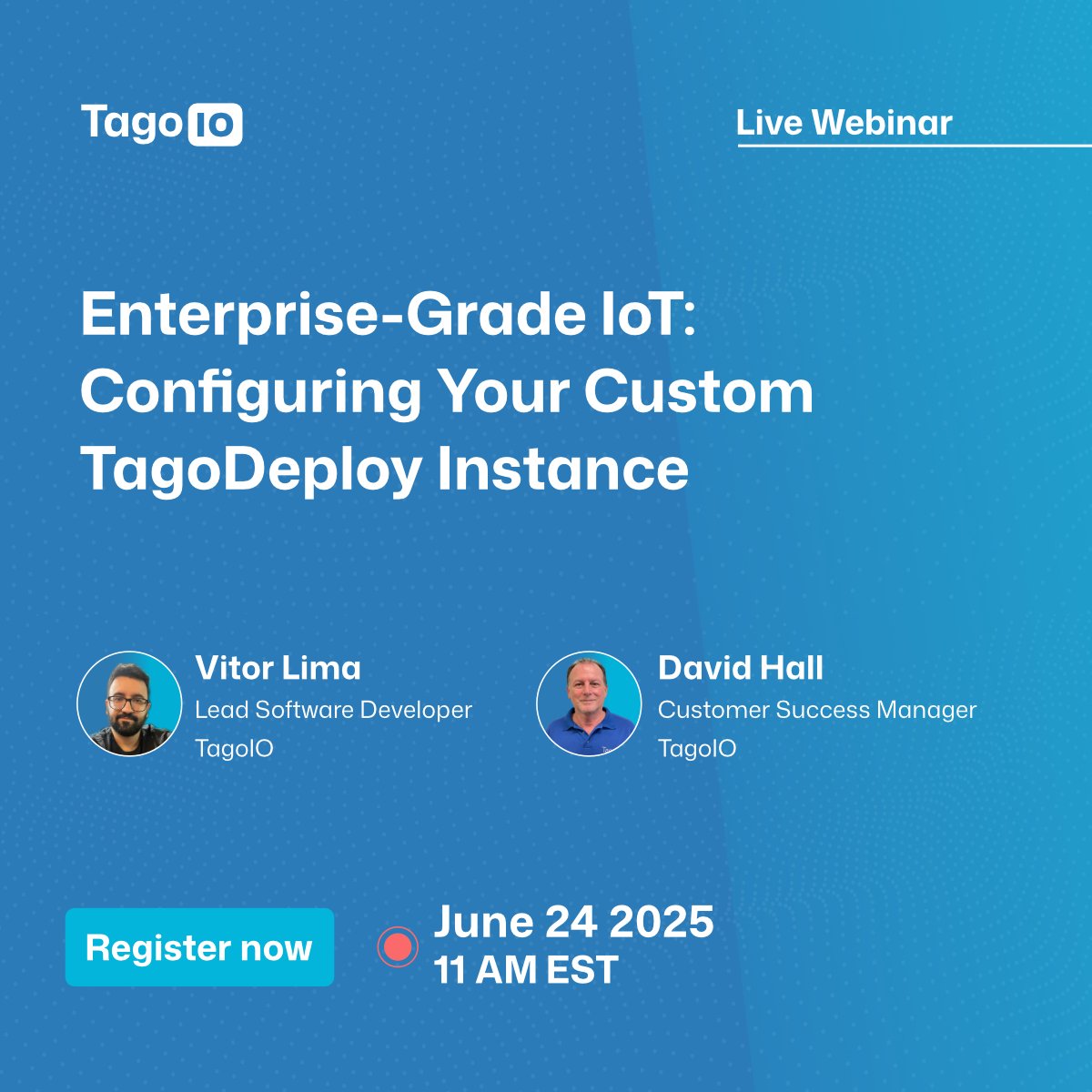 TagoIO

Live Webinar

Enterprise-Grade IoT: Configuring Your Custom TagoDeploy Instance

Vitor Lima
Lead Software Developer
TagoIO

David Hall
Customer Success Manager
TagoIO

Register now

June 24 2025
11 AM EST